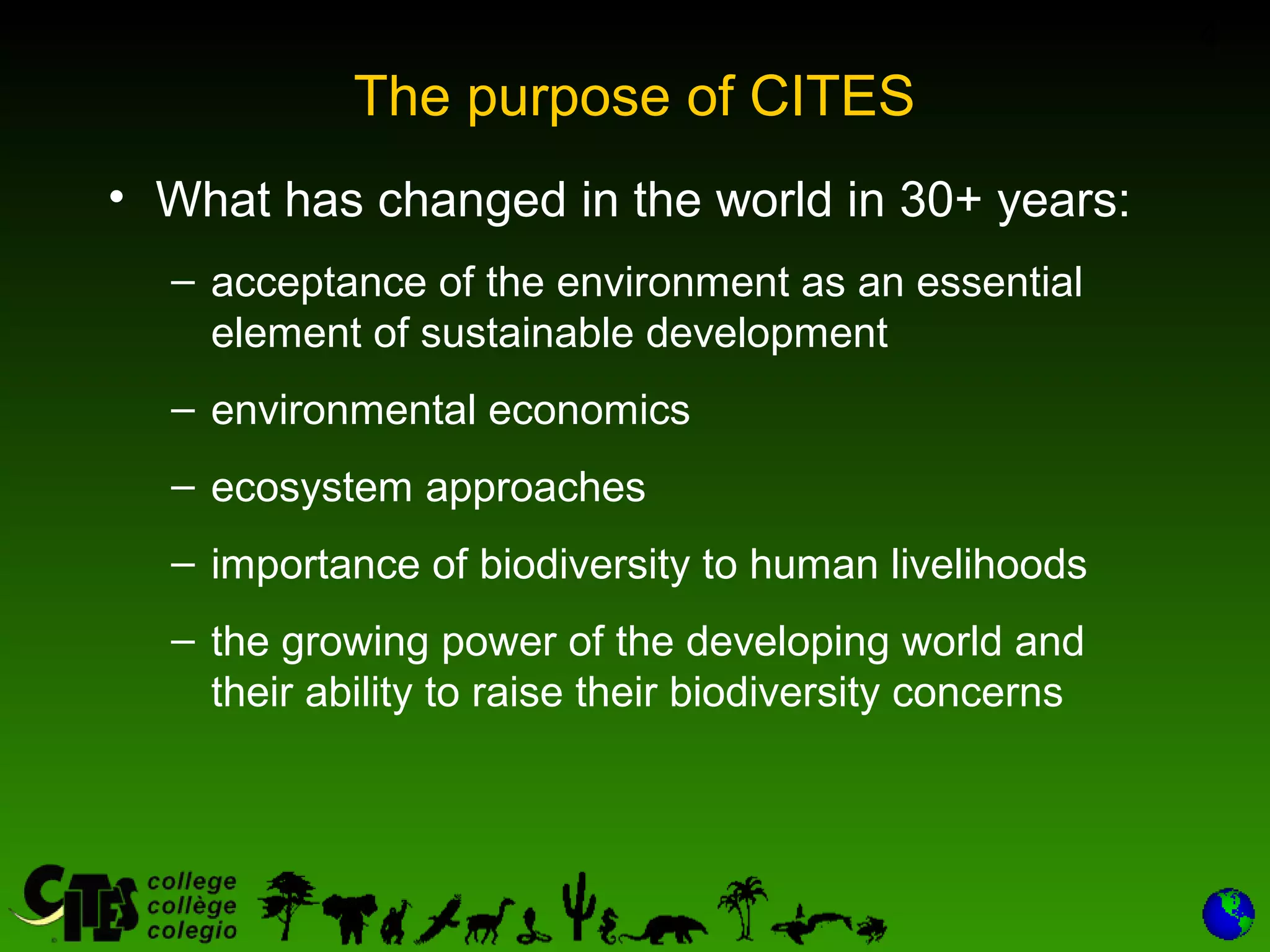 The purpose of CITES

• What has changed in the world in 30+ years:

- acceptance of the environment as an essential element of sustainable development

- environmental economics

- ecosystem approaches

- importance of biodiversity to human livelihoods

- the growing power of the developing world and their ability to raise their biodiversity concerns

CITES college collège colegio